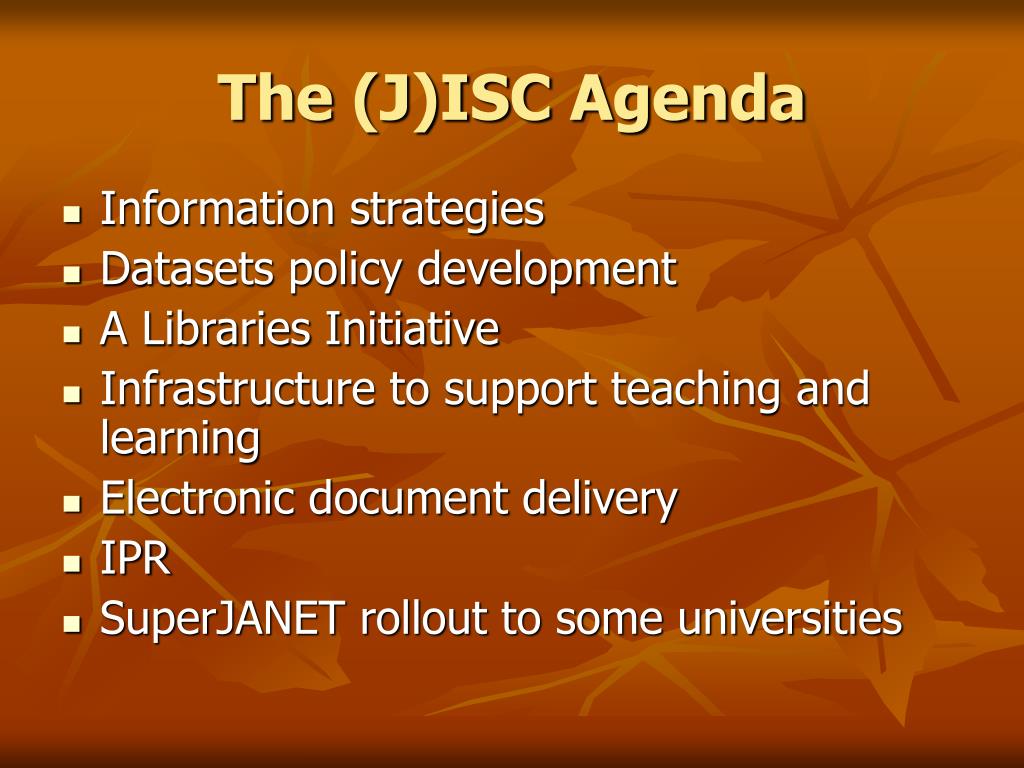 The (J)ISC Agenda

- Information strategies
- Datasets policy development
- A Libraries Initiative
- Infrastructure to support teaching and learning
- Electronic document delivery
- IPR
- SuperJANET rollout to some universities